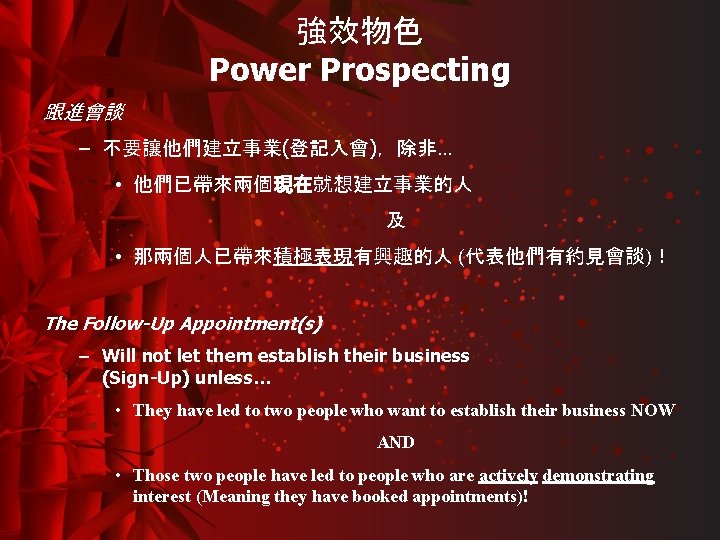 強效物色
Power Prospecting

跟進會談

– 不要讓他們建立事業(登記入會)，除非…

• 他們已帶來兩個現在就想建立事業的人

及

• 那兩個人已帶來積極表現有興趣的人 (代表他們有約見會談)！

The Follow-Up Appointment(s)

– Will not let them establish their business (Sign-Up) unless…

• They have led to two people who want to establish their business NOW

AND

• Those two people have led to people who are actively demonstrating interest (Meaning they have booked appointments)!